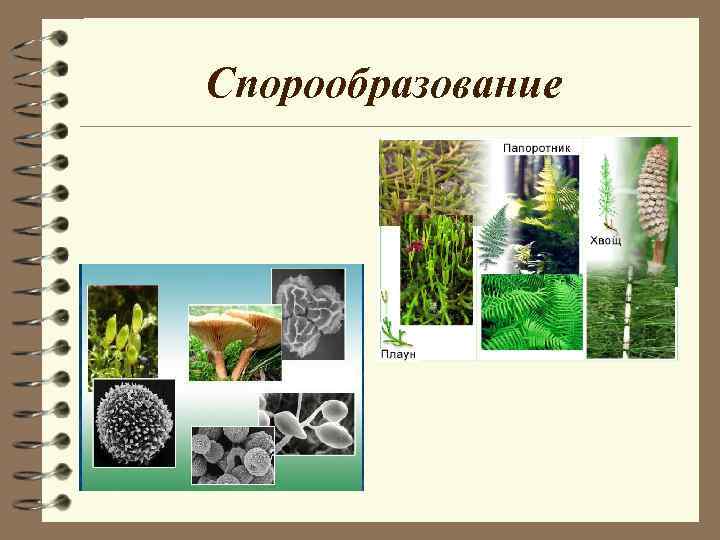 Спорообразование

Папоротник

Хвощ

Плаун